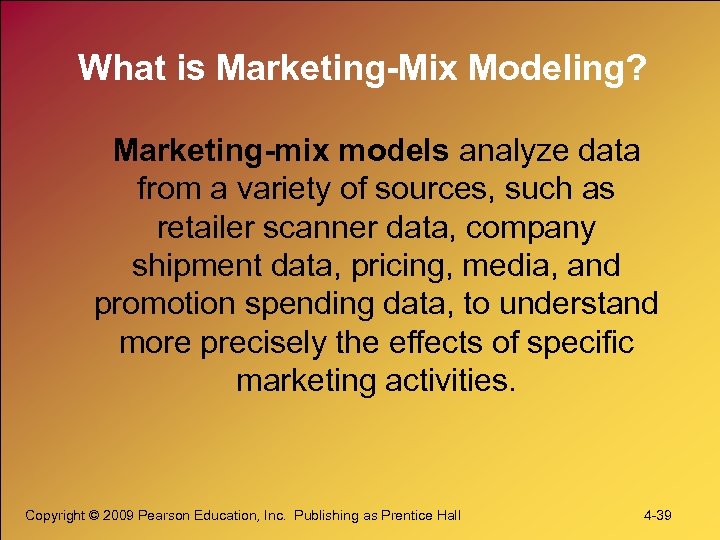 What is Marketing-Mix Modeling?

Marketing-mix models analyze data from a variety of sources, such as retailer scanner data, company shipment data, pricing, media, and promotion spending data, to understand more precisely the effects of specific marketing activities.

Copyright © 2009 Pearson Education, Inc. Publishing as Prentice Hall

4-39